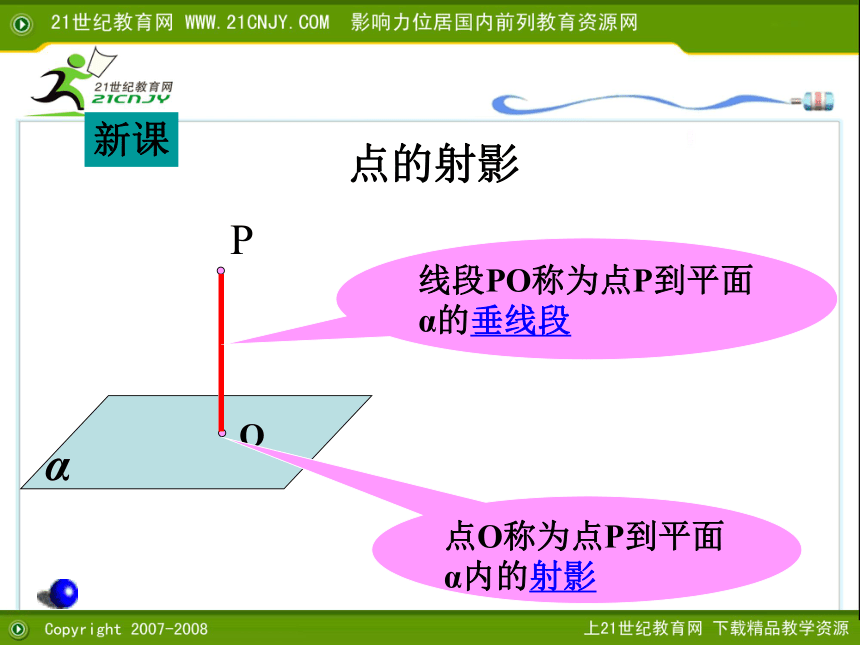 21世纪教育网 WWW.21CNJY.COM 影响力位居国内前列教育资源网

21世纪教育网
21CNJY

新课

点的射影

P

线段PO称为点P到平面α的垂线段

O

α

点O称为点P到平面α内的射影

Copyright 2007-2008

上21世纪教育网 下载精品教学资源